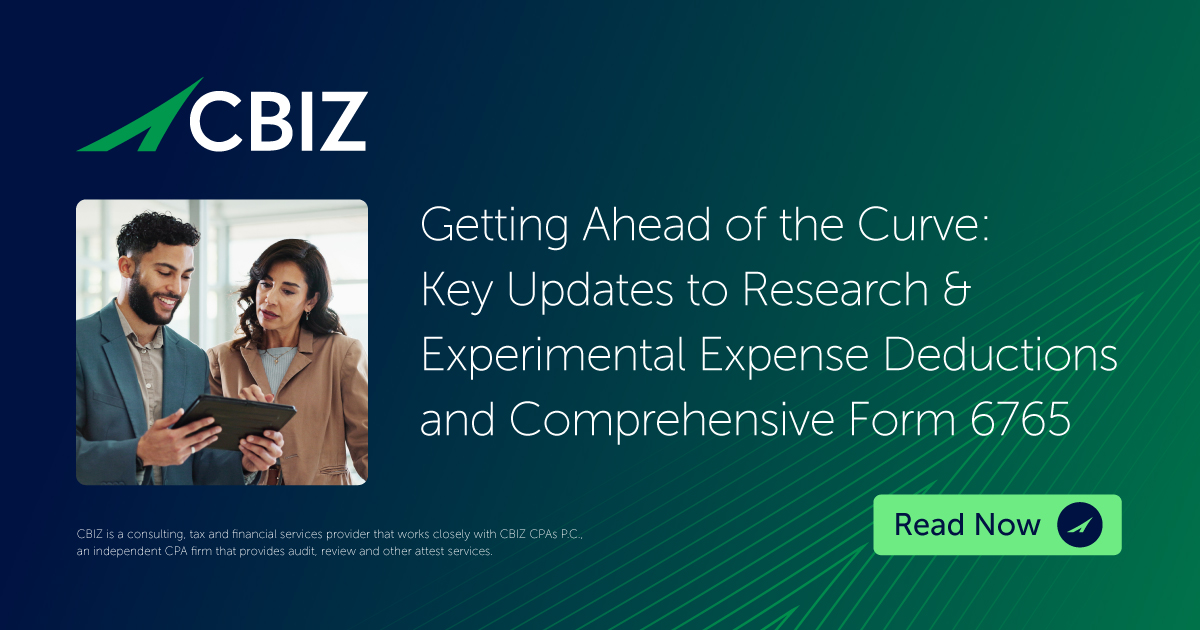 CBIZ

Getting Ahead of the Curve: Key Updates to Research & Experimental Expense Deductions and Comprehensive Form 6765

CBIZ is a consulting, tax and financial services provider that works closely with CBIZ CPAs P.C., an independent CPA firm that provides audit, review and other attest services.

Read Now